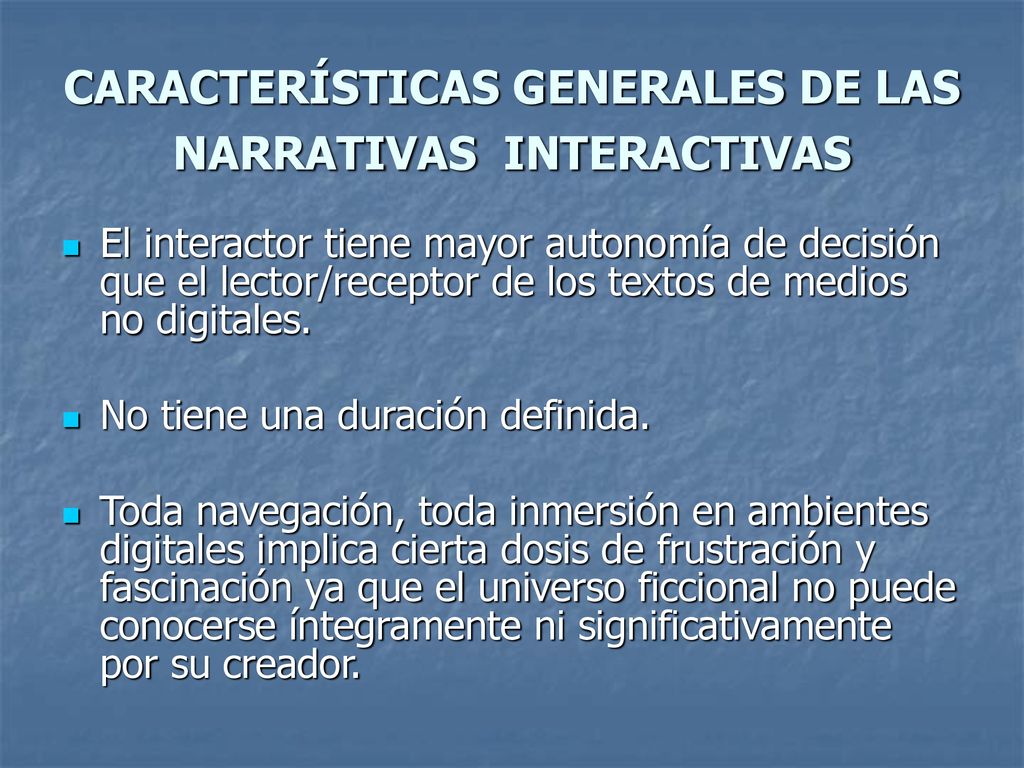 CARACTERÍSTICAS GENERALES DE LAS NARRATIVAS INTERACTIVAS

El interactor tiene mayor autonomía de decisión que el lector/receptor de los textos de medios no digitales.

No tiene una duración definida.

Toda navegación, toda inmersión en ambientes digitales implica cierta dosis de frustración y fascinación ya que el universo ficcional no puede conocerse íntegramente ni significativamente por su creador.